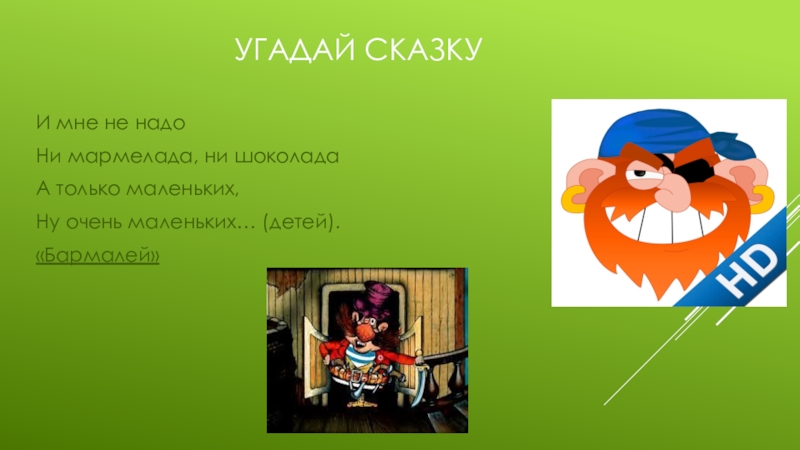 УГАДАЙ СКАЗКУ

И мне не надо
Ни мармелада, ни шоколада
А только маленьких,
Ну очень маленьких… (детей).
«Бармалей»

HD